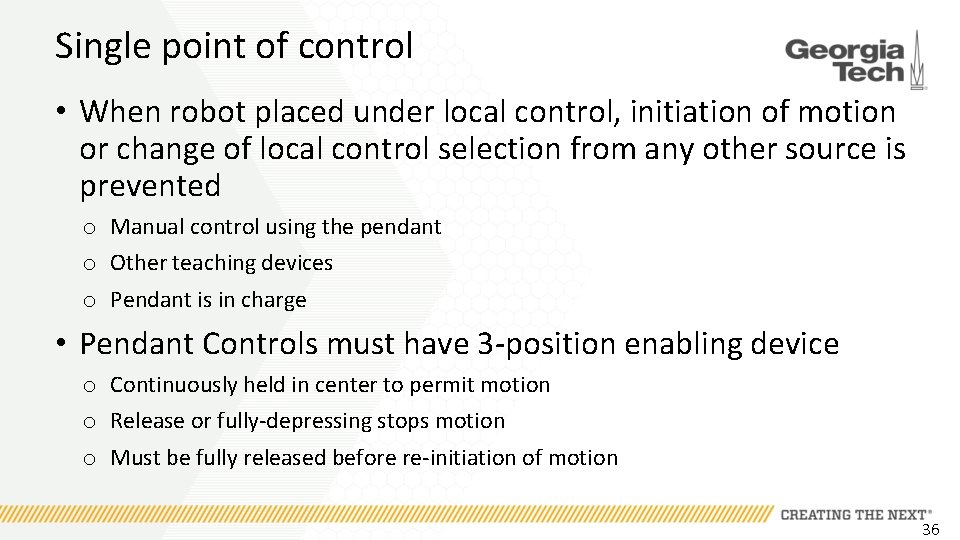 Single point of control

Georgia Tech

• When robot placed under local control, initiation of motion or change of local control selection from any other source is prevented
 o Manual control using the pendant
 o Other teaching devices
 o Pendant is in charge
• Pendant Controls must have 3-position enabling device
 o Continuously held in center to permit motion
 o Release or fully-depressing stops motion
 o Must be fully released before re-initiation of motion

CREATING THE NEXT®

36